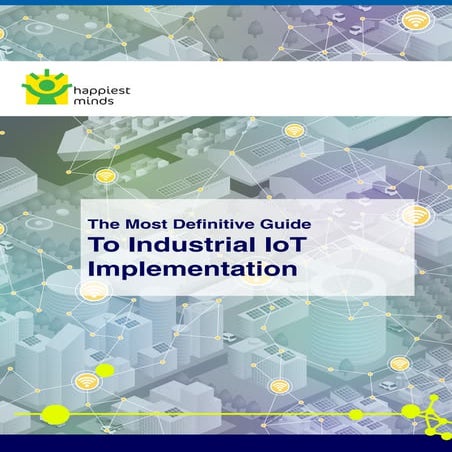 happiest minds

The Most Definitive Guide

To Industrial IoT Implementation